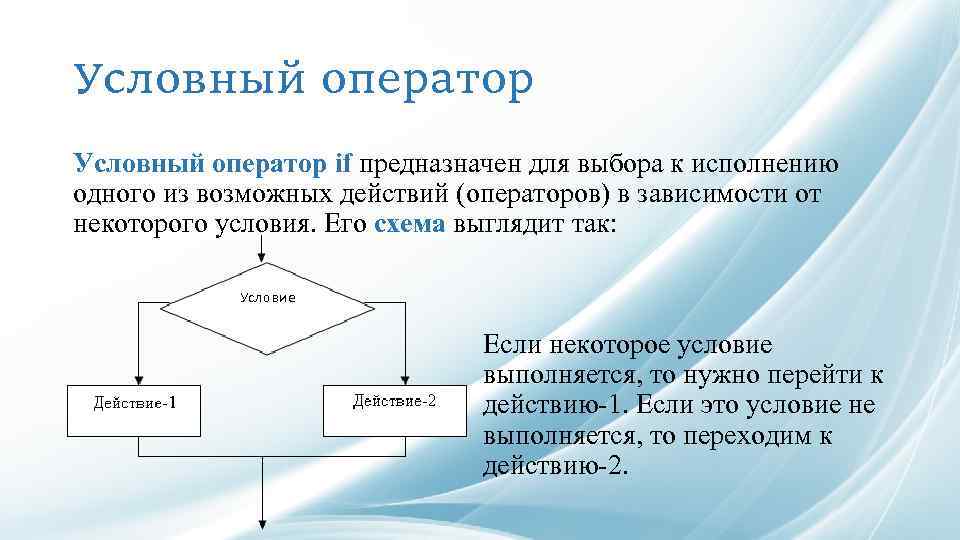 Условный оператор

Условный оператор if предназначен для выбора к исполнению одного из возможных действий (операторов) в зависимости от некоторого условия. Его схема выглядит так:

Условие

Действие-1

Действие-2

Если некоторое условие выполняется, то нужно перейти к действию-1. Если это условие не выполняется, то переходим к действию-2.